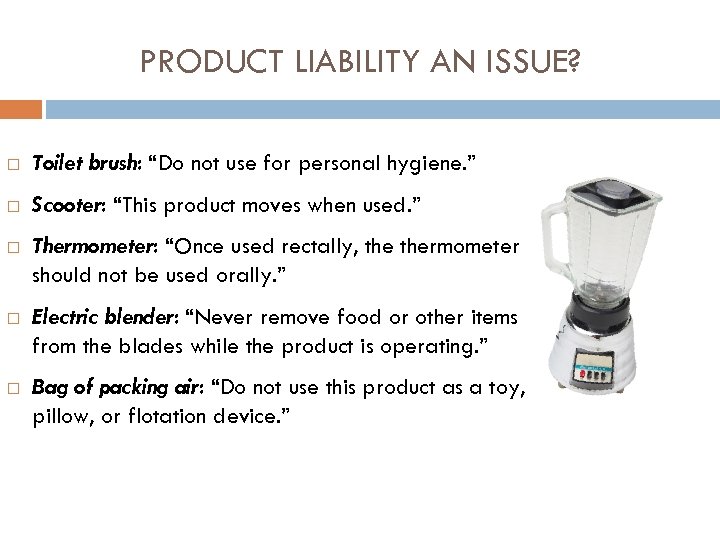 PRODUCT LIABILITY AN ISSUE?

□ Toilet brush: “Do not use for personal hygiene.”

□ Scooter: “This product moves when used.”

□ Thermometer: “Once used rectally, the thermometer should not be used orally.”

□ Electric blender: “Never remove food or other items from the blades while the product is operating.”

□ Bag of packing air: “Do not use this product as a toy, pillow, or flotation device.”